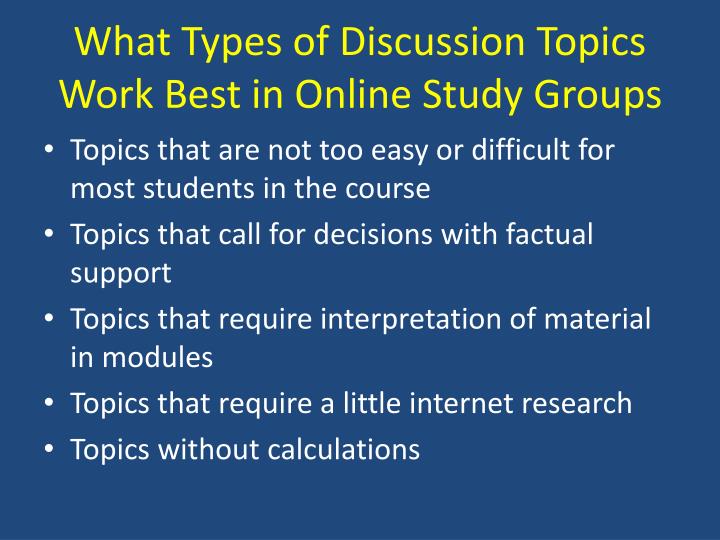 What Types of Discussion Topics Work Best in Online Study Groups

• Topics that are not too easy or difficult for most students in the course
• Topics that call for decisions with factual support
• Topics that require interpretation of material in modules
• Topics that require a little internet research
• Topics without calculations